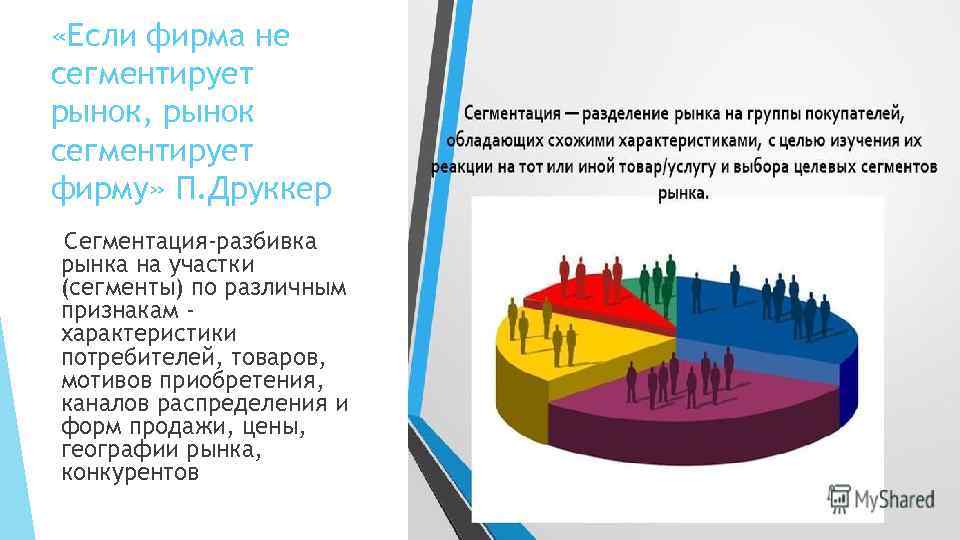 «Если фирма не сегментирует рынок, рынок сегментирует фирму» П.Друккер

Сегментация-разбивка рынка на участки (сегменты) по различным признакам - характеристики потребителей, товаров, мотивов приобретения, каналов распределения и форм продажи, цены, географии рынка, конкурентов

Сегментация — разделение рынка на группы покупателей, обладающих схожими характеристиками, с целью изучения их реакции на тот или иной товар/услугу и выбора целевых сегментов рынка.

MyShared